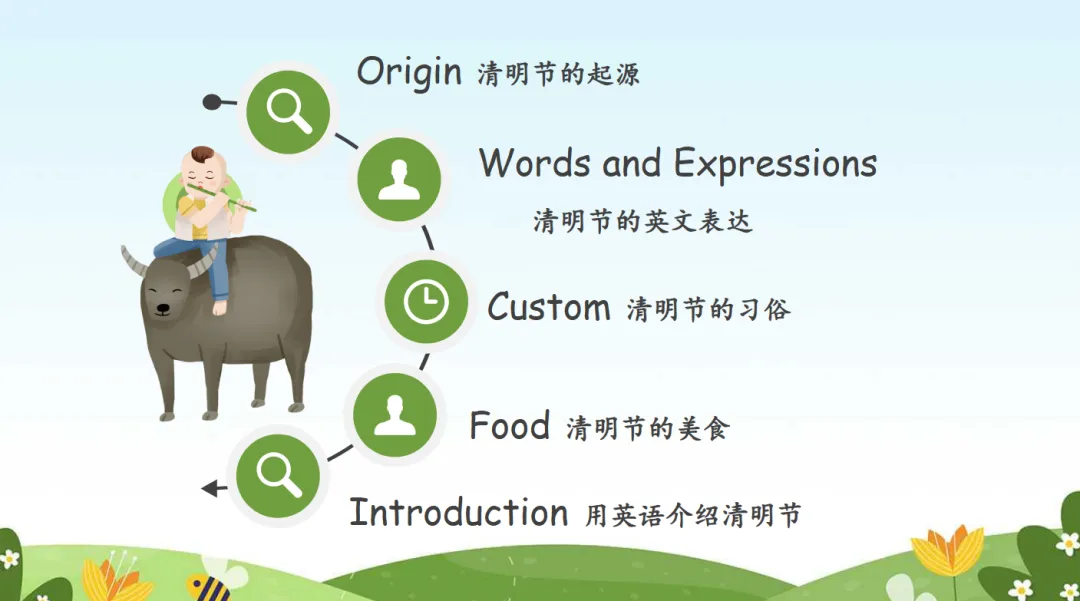 Origin 清明节的起源

Words and Expressions
清明节的英文表达

Custom 清明节的习俗

Food 清明节的美食

Introduction 用英语介绍清明节